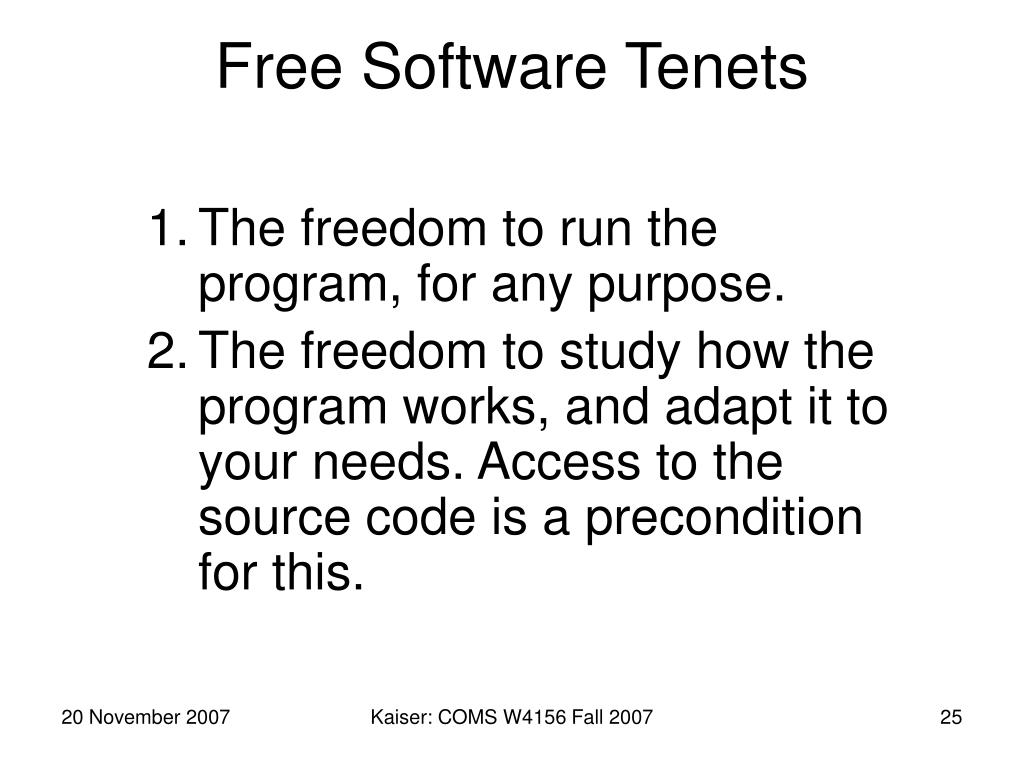 Free Software Tenets

1. The freedom to run the program, for any purpose.
2. The freedom to study how the program works, and adapt it to your needs. Access to the source code is a precondition for this.

20 November 2007

Kaiser: COMS W4156 Fall 2007

25